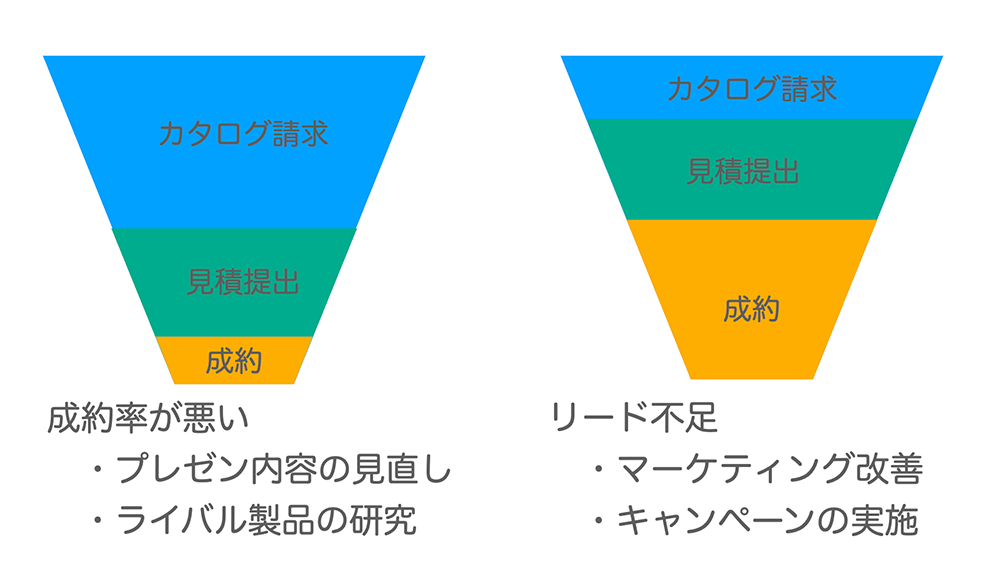 カタログ請求

見積提出

成約

成約率が悪い

・プレゼン内容の見直し

・ライバル製品の研究

カタログ請求

見積提出

成約

リード不足

・マーケティング改善

・キャンペーンの実施